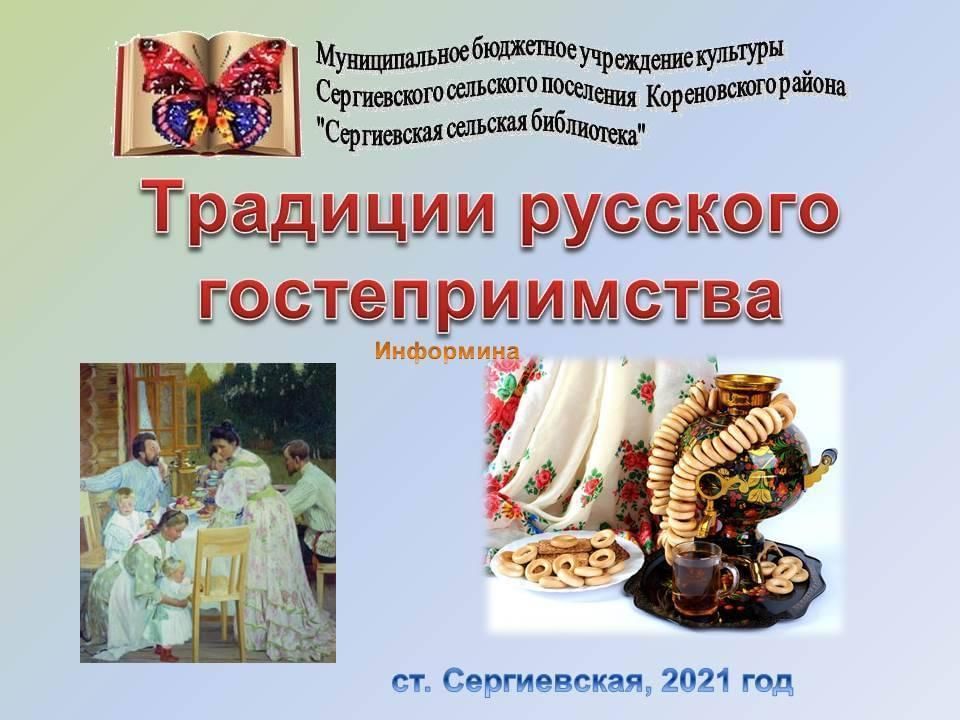 Муниципальное бюджетное учреждение культуры Сергиевского сельского поселения Кореновского района "Сергиевская сельская библиотека"

Традиции русского гостеприимства

Информина

ст. Сергиевская, 2021 год